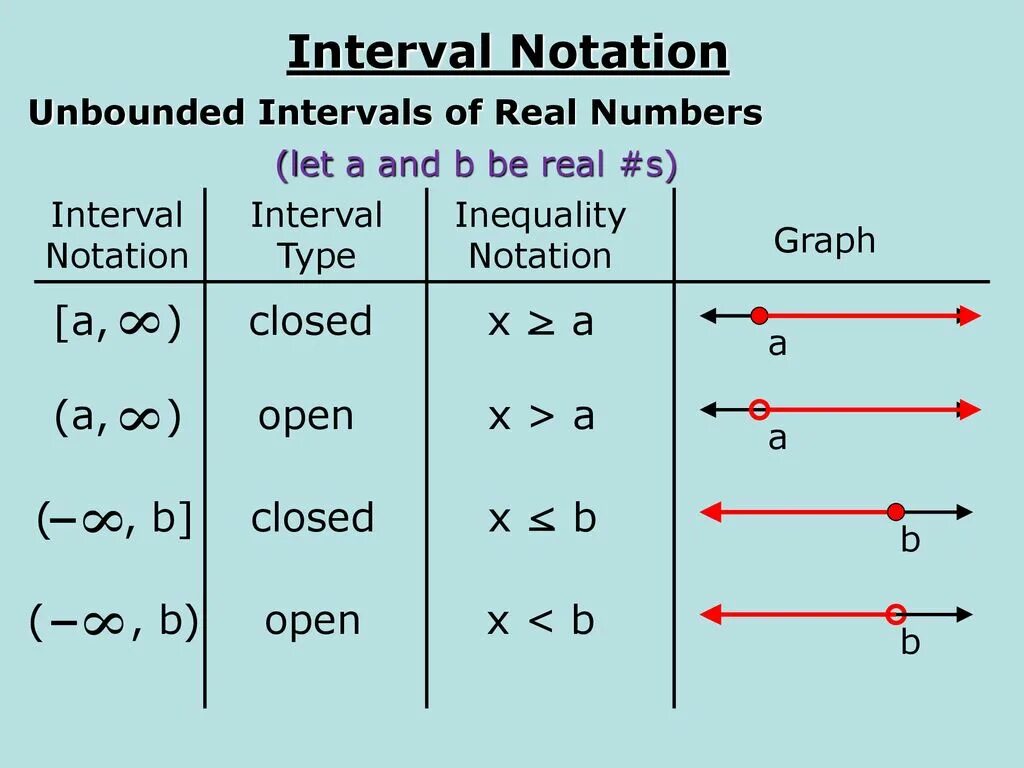 Interval Notation

Unbounded Intervals of Real Numbers

(let a and b be real #s)

| Interval Notation | Interval Type | Inequality Notation | Graph |
|---|---|---|---|
| $[a, \infty)$ | closed | $x \geq a$ | a |
| $(a, \infty)$ | open | $x > a$ | a |
| $(-\infty, b]$ | closed | $x \leq b$ | b |
| $(-\infty, b)$ | open | $x < b$ | b |